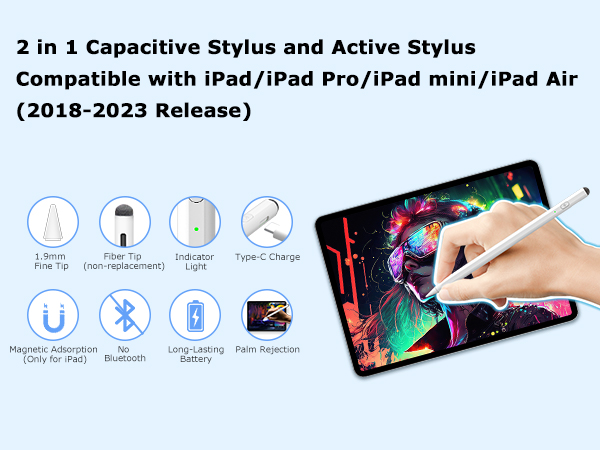 2 in 1 Capacitive Stylus and Active Stylus Compatible with iPad/iPad Pro/iPad mini/iPad Air (2018-2023 Release)

1.9mm Fine Tip

Fiber Tip (non-replacement)

Indicator Light

Type-C Charge

Magnetic Adsorption (Only for iPad)

No Bluetooth

Long-Lasting Battery

Palm Rejection